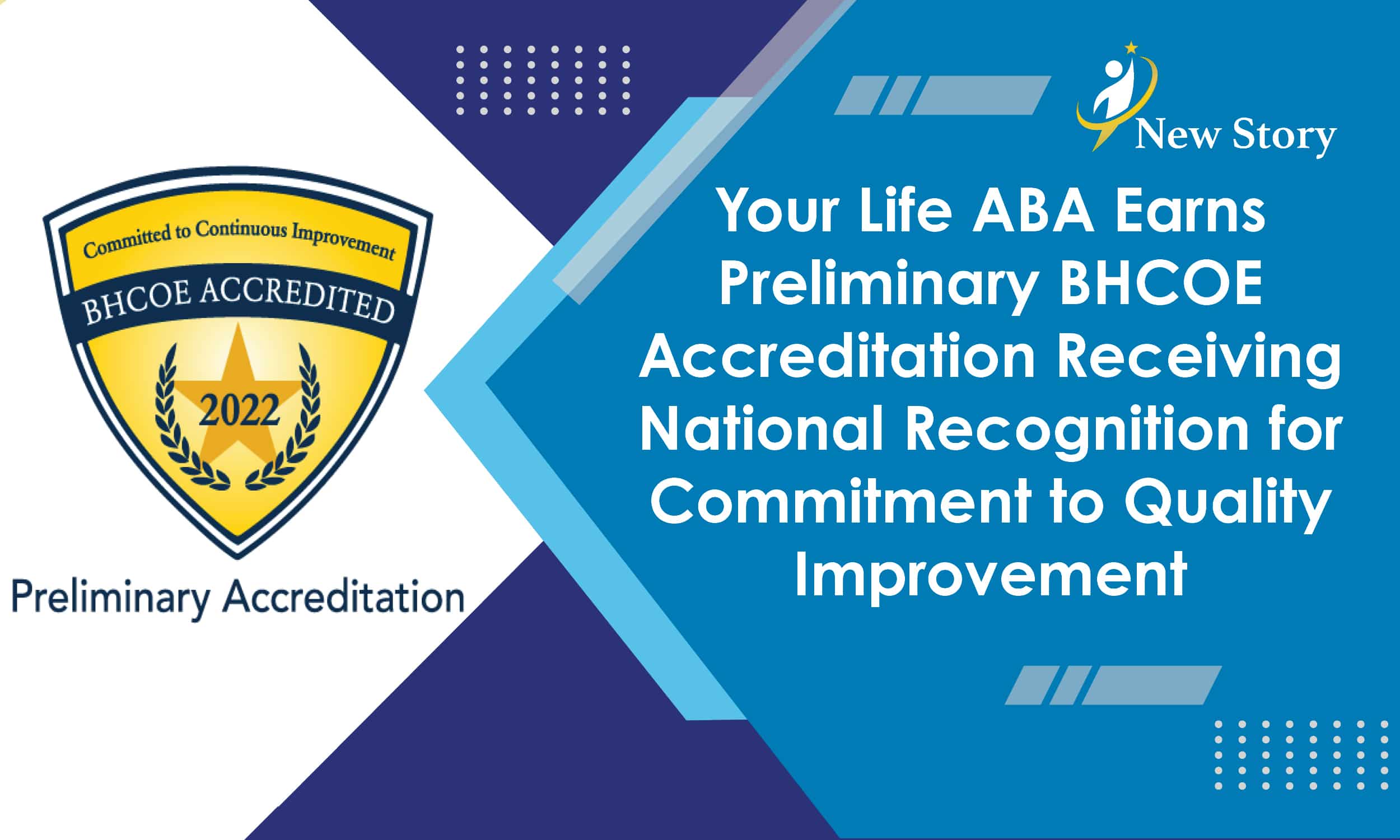 Committed to Continuous Improvement
BHCOE ACCREDITED
2022
Preliminary Accreditation

New Story

Your Life ABA Earns Preliminary BHCOE Accreditation Receiving National Recognition for Commitment to Quality Improvement